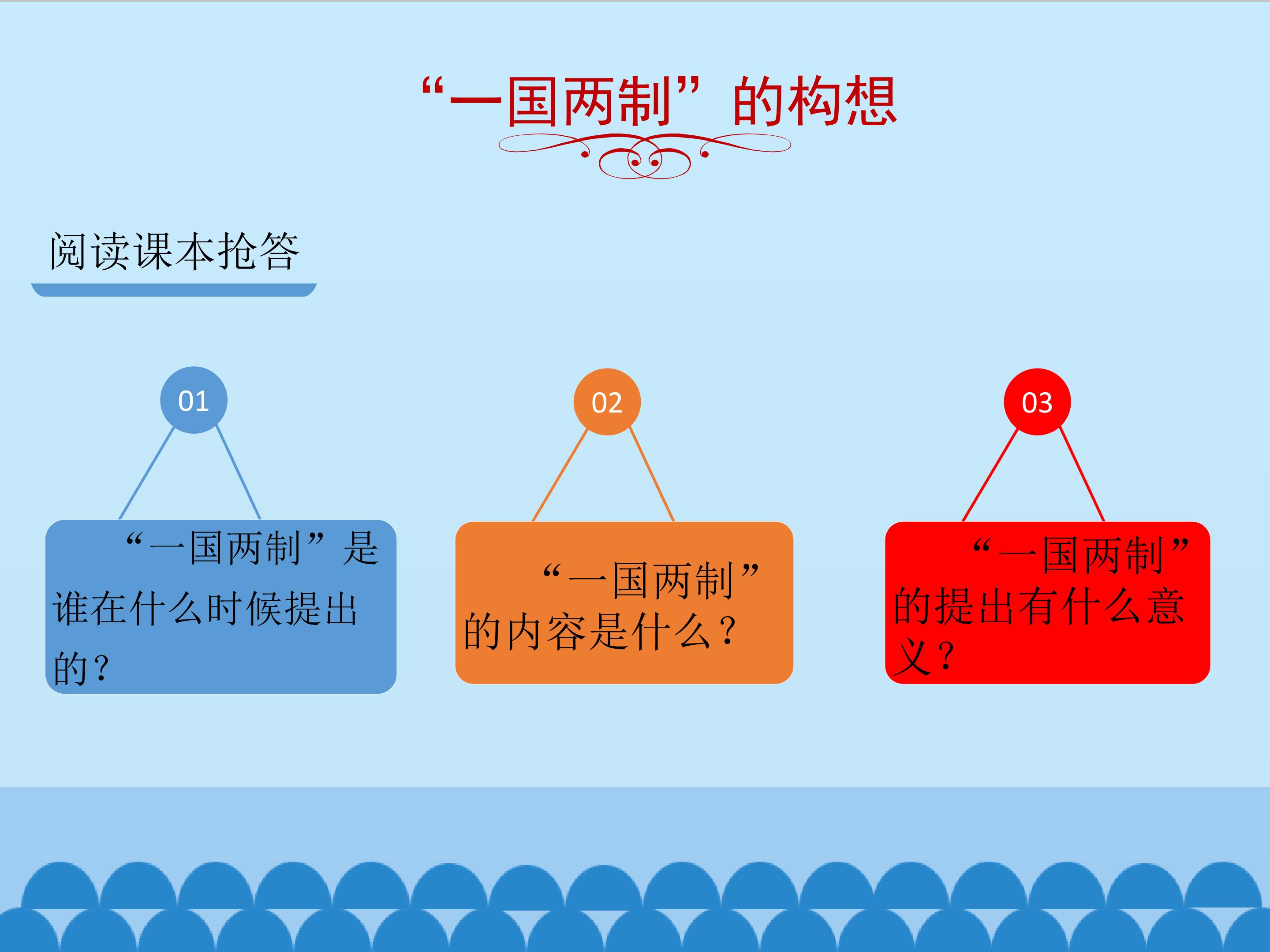 “一国两制”的构想

阅读课本抢答

01

“一国两制”是谁在什么时候提出的？

02

“一国两制”的内容是什么？

03

“一国两制”的提出有什么意义？